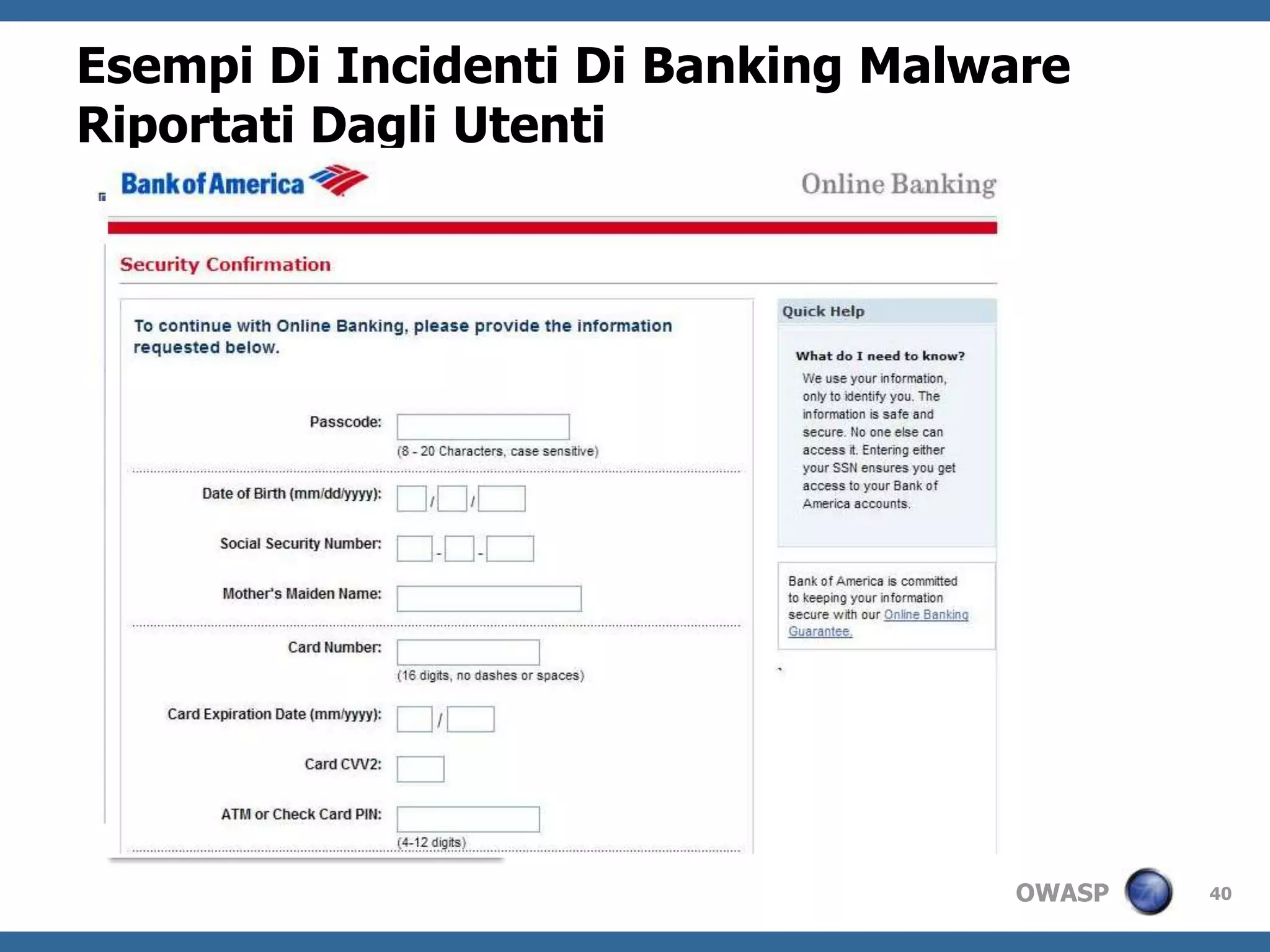 Esempi Di Incidenti Di Banking Malware Riportati Dagli Utenti

Bank of America

Online Banking

Security Confirmation

To continue with Online Banking, please provide the information requested below.

Passcode:
(8 - 20 Characters, case sensitive)

Date of Birth (mm/dd/yyyy): / /

Social Security Number: - -

Mother's Maiden Name:

Card Number:
(16 digits, no dashes or spaces)

Card Expiration Date (mm/yyyy): /

Card CVV2:

ATM or Check Card PIN:
(4-12 digits)

Quick Help

What do I need to know?
We use your information, only to identify you. The information is safe and secure. No one else can access it. Entering either your SSN ensures you get access to your Bank of America accounts.

Bank of America is committed to keeping your information secure with our Online Banking Guarantee.

OWASP

40